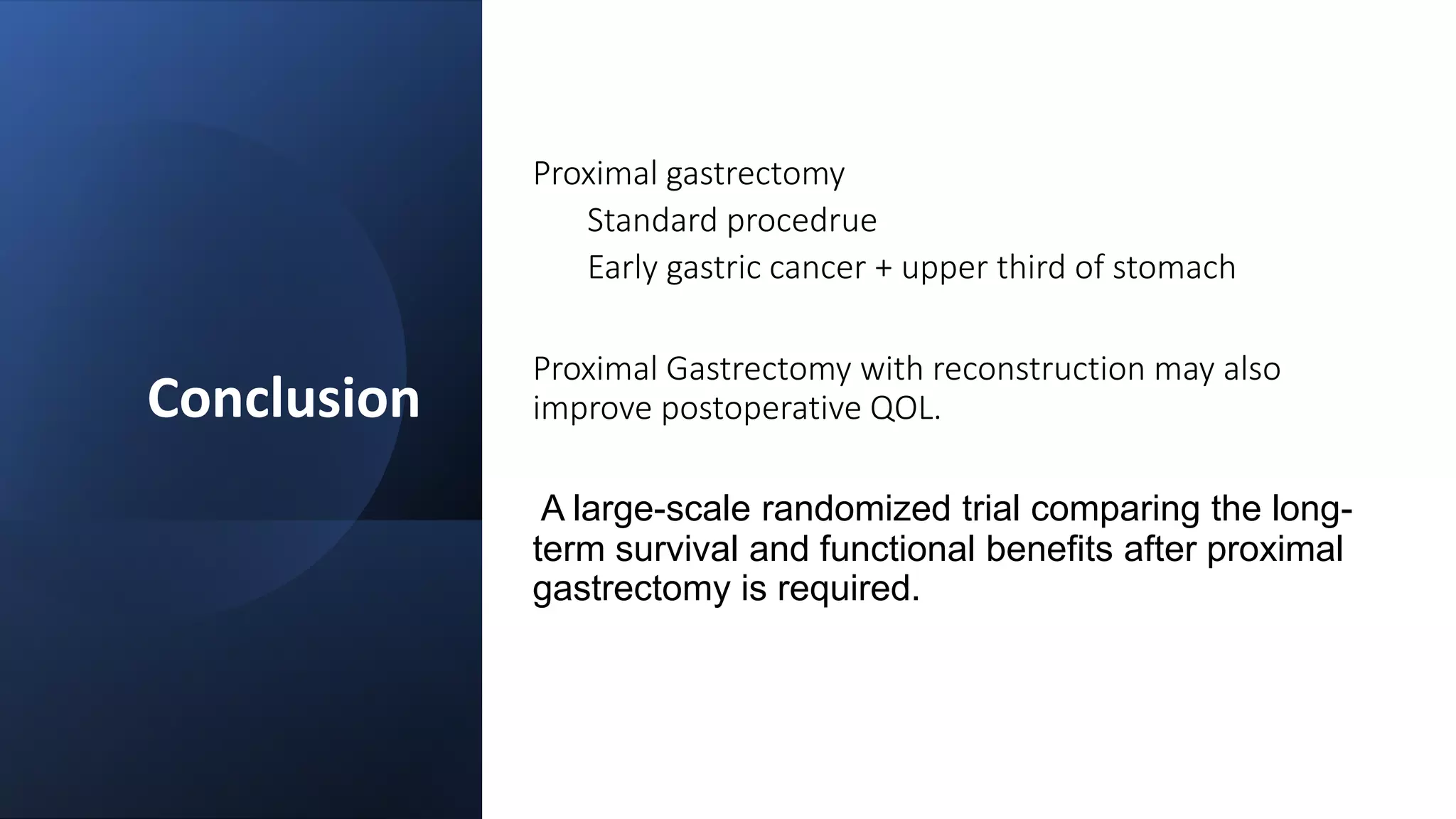 Conclusion

Proximal gastrectomy

Standard procedrue

Early gastric cancer + upper third of stomach

Proximal Gastrectomy with reconstruction may also improve postoperative QOL.

A large-scale randomized trial comparing the long-term survival and functional benefits after proximal gastrectomy is required.